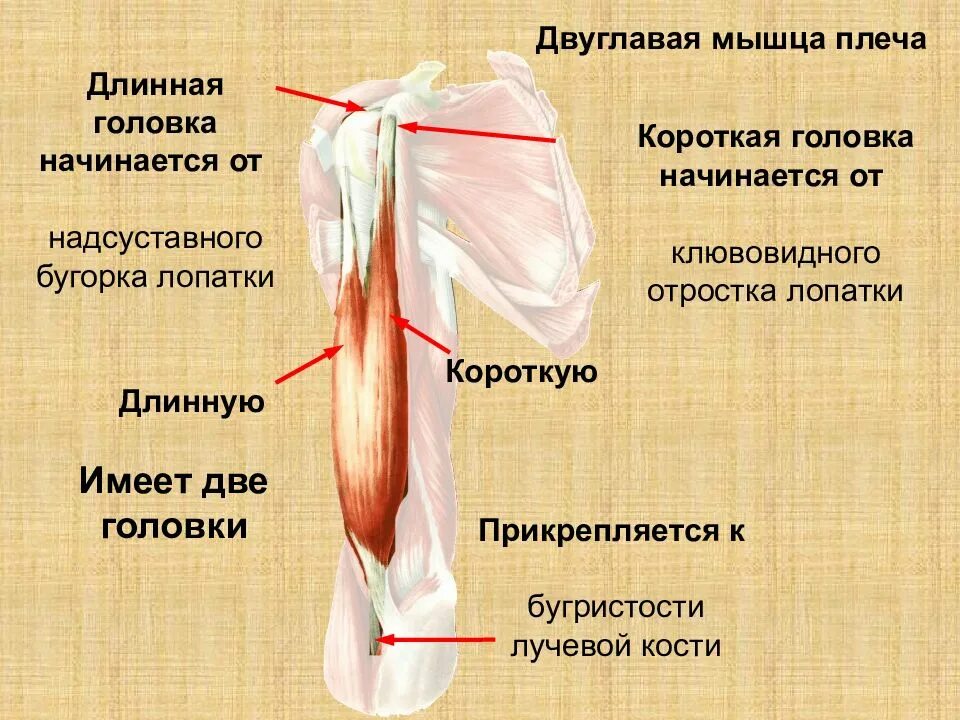 Двуглавая мышца плеча

Длинная головка начинается от

надсуставного бугорка лопатки

Короткая головка начинается от

клювовидного отростка лопатки

Короткую

Длинную

Имеет две головки

Прикрепляется к

бугристости лучевой кости